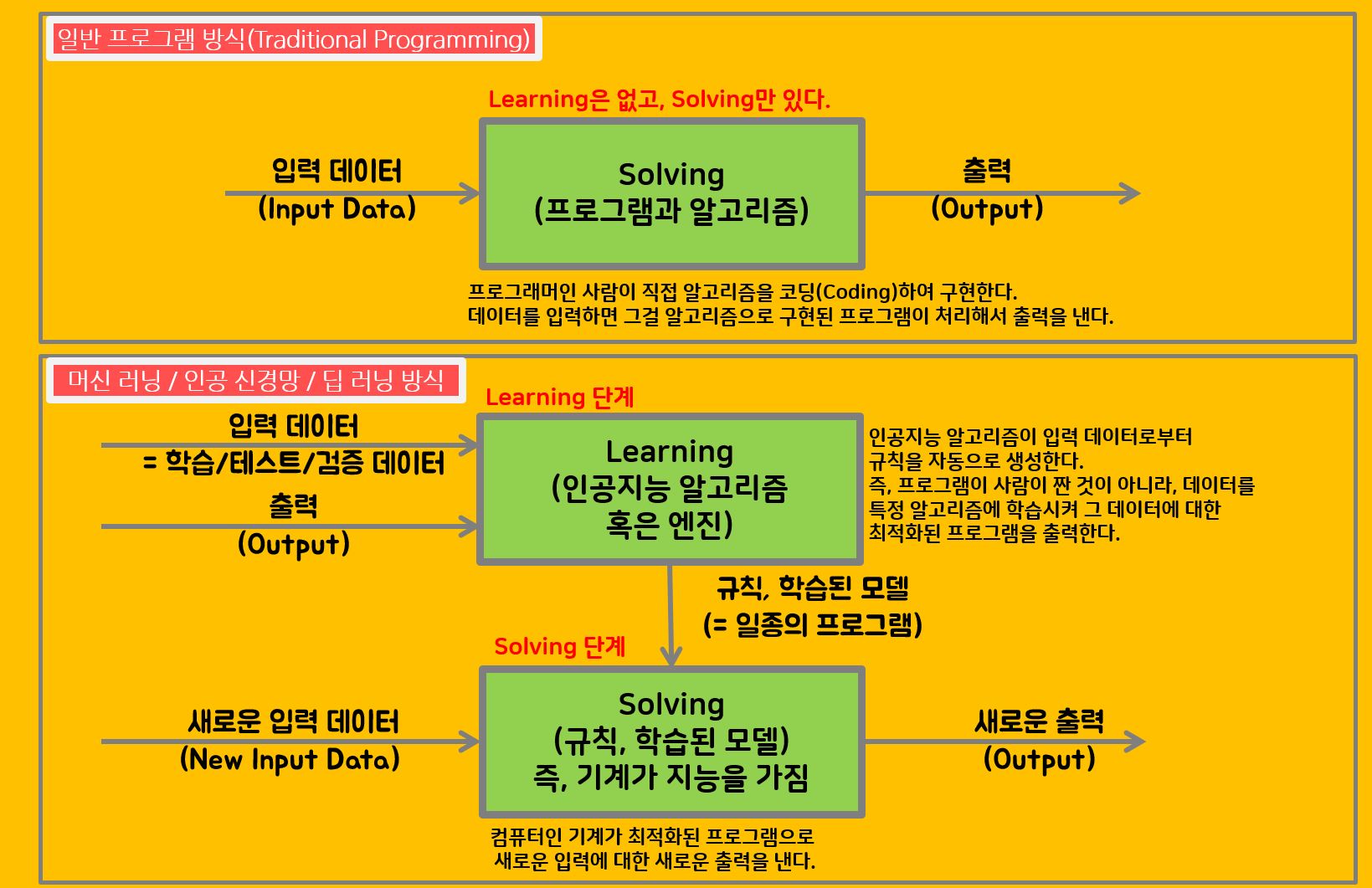 일반 프로그램 방식(Traditional Programming)

Learning은 없고, Solving만 있다.

입력 데이터
(Input Data)

Solving
(프로그램과 알고리즘)

출력
(Output)

프로그래머인 사람이 직접 알고리즘을 코딩(Coding)하여 구현한다.
데이터를 입력하면 그걸 알고리즘으로 구현된 프로그램이 처리해서 출력을 낸다.

머신 러닝 / 인공 신경망 / 딥 러닝 방식

Learning 단계

입력 데이터
= 학습/테스트/검증 데이터

출력
(Output)

Learning
(인공지능 알고리즘
혹은 엔진)

인공지능 알고리즘이 입력 데이터로부터
규칙을 자동으로 생성한다.
즉, 프로그램이 사람이 짠 것이 아니라, 데이터를
특정 알고리즘에 학습시켜 그 데이터에 대한
최적화된 프로그램을 출력한다.

규칙, 학습된 모델
(= 일종의 프로그램)

Solving 단계

새로운 입력 데이터
(New Input Data)

Solving
(규칙, 학습된 모델)
즉, 기계가 지능을 가짐

새로운 출력
(Output)

컴퓨터인 기계가 최적화된 프로그램으로
새로운 입력에 대한 새로운 출력을 낸다.